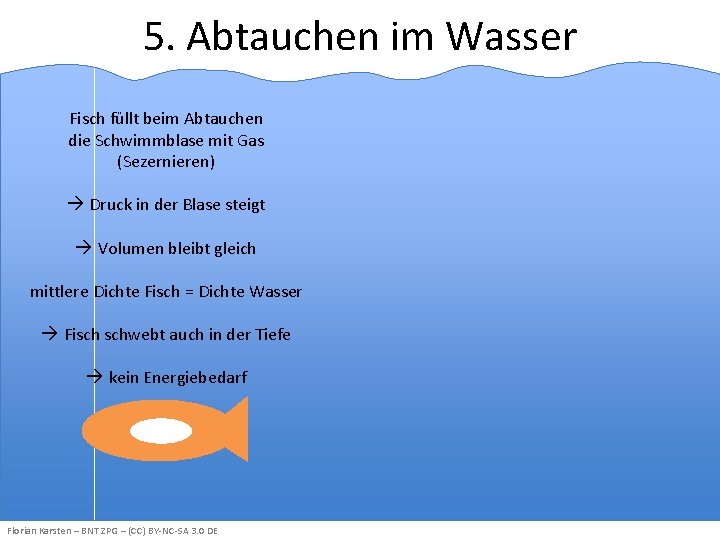 5. Abtauchen im Wasser

Fisch füllt beim Abtauchen die Schwimmblase mit Gas (Sezernieren)

→ Druck in der Blase steigt

→ Volumen bleibt gleich

mittlere Dichte Fisch = Dichte Wasser

→ Fisch schwebt auch in der Tiefe

→ kein Energiebedarf

Florian Karsten – BNT ZPG – (CC) BY-NC-SA 3.0 DE